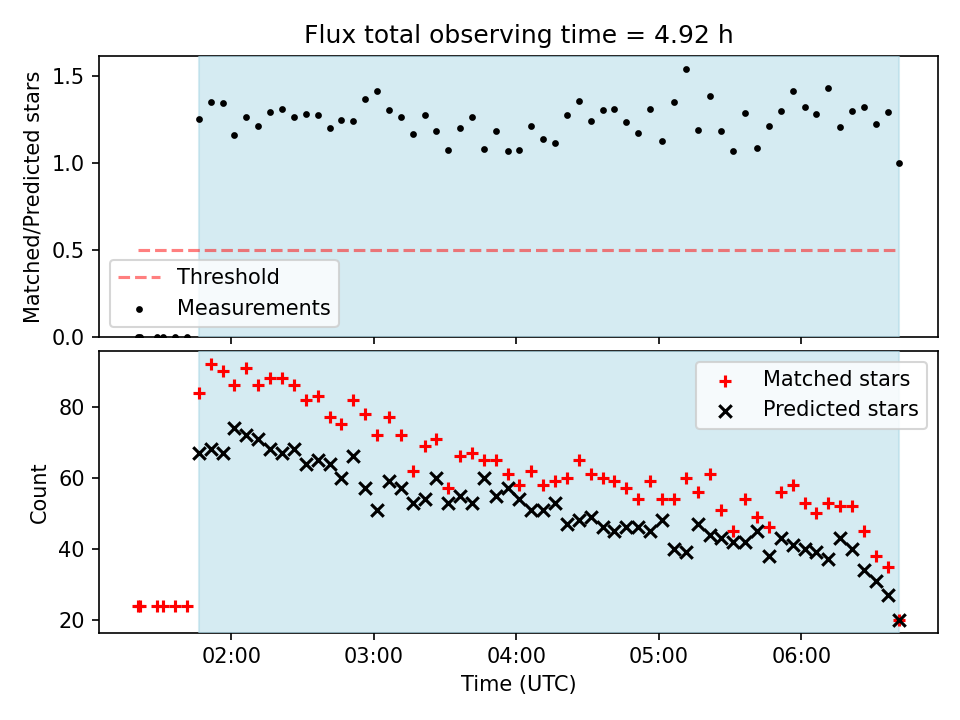 Flux total observing time = 4.92 h

Matched/Predicted stars

1.5
1.0
0.5
0.0

Threshold
Measurements

Count

80
60
40
20

Matched stars
Predicted stars

02:00
03:00
04:00
05:00
06:00

Time (UTC)